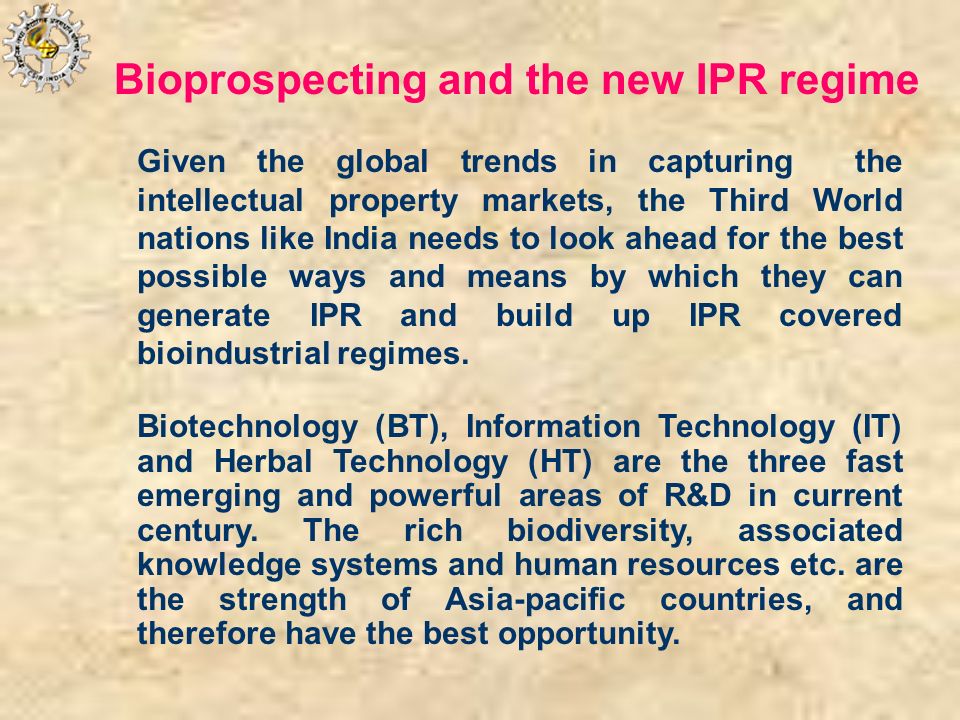 Bioprospecting and the new IPR regime

Given the global trends in capturing the intellectual property markets, the Third World nations like India needs to look ahead for the best possible ways and means by which they can generate IPR and build up IPR covered bioindustrial regimes.

Biotechnology (BT), Information Technology (IT) and Herbal Technology (HT) are the three fast emerging and powerful areas of R&D in current century. The rich biodiversity, associated knowledge systems and human resources etc. are the strength of Asia-pacific countries, and therefore have the best opportunity.